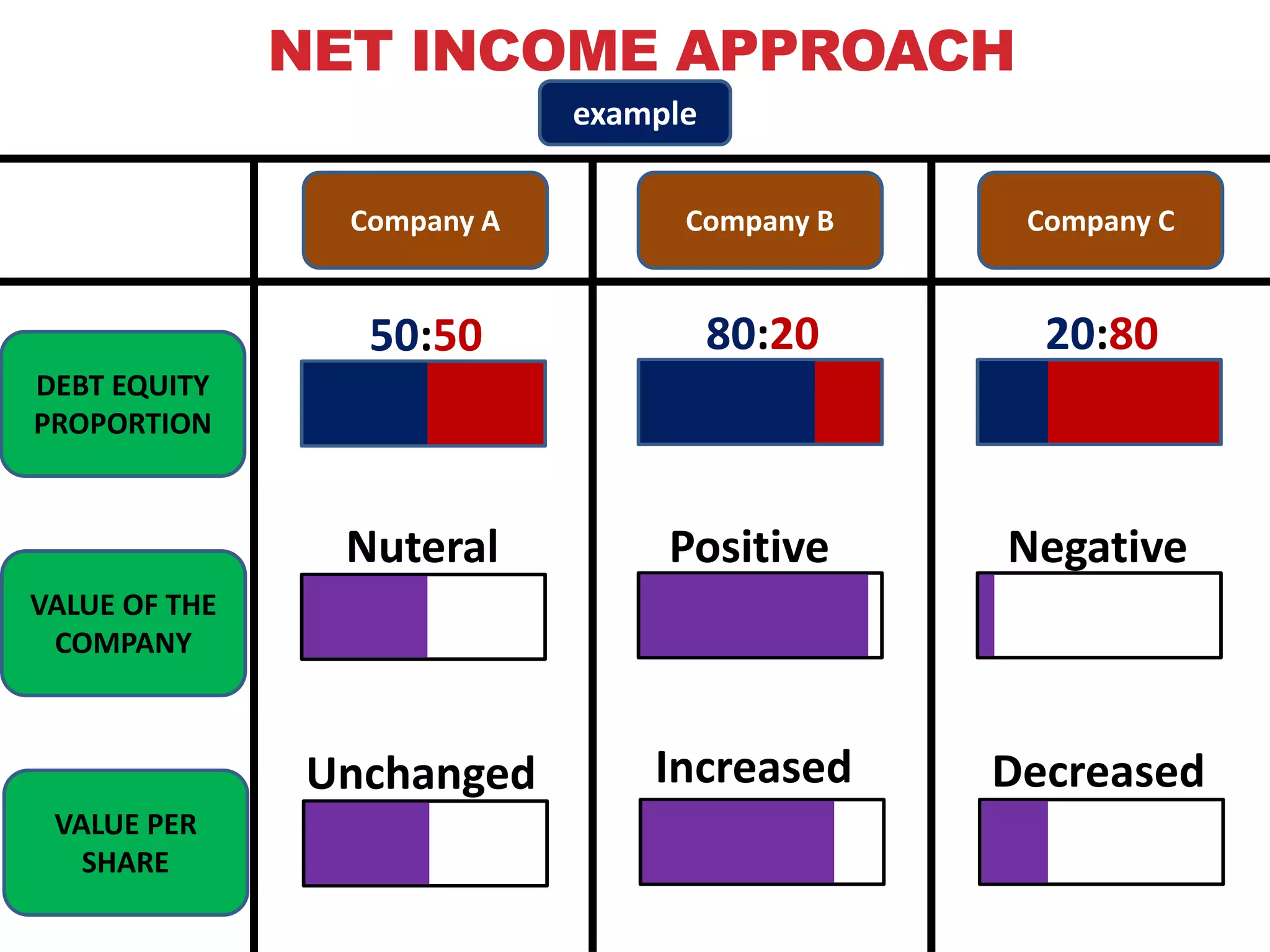 NET INCOME APPROACH

example

| | Company A | Company B | Company C |
|---|---|---|---|
| DEBT EQUITY PROPORTION | 50:50 | 80:20 | 20:80 |
| VALUE OF THE COMPANY | Nuteral | Positive | Negative |
| VALUE PER SHARE | Unchanged | Increased | Decreased |